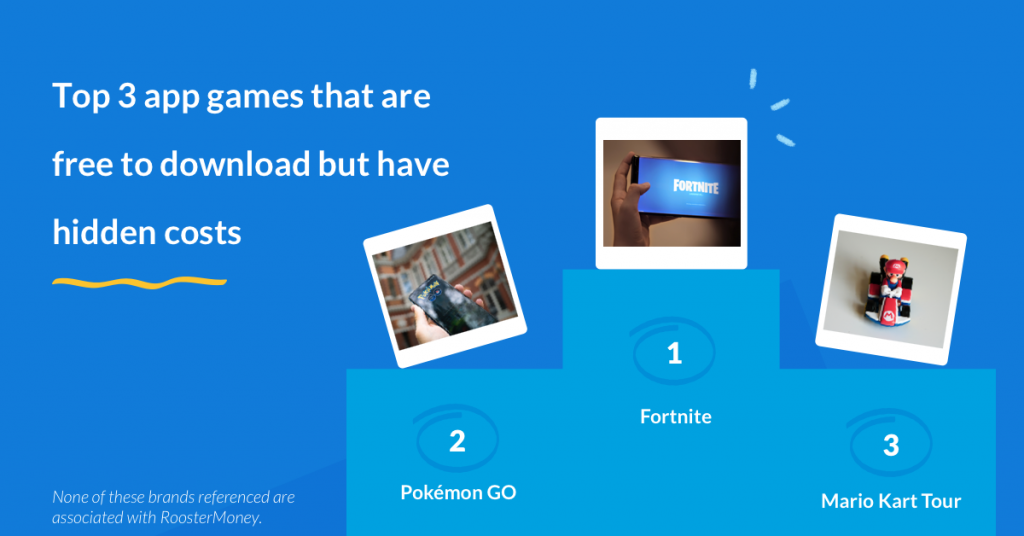 Top 3 app games that are free to download but have hidden costs

FORTNITE

1
Fortnite

2
Pokémon GO

3
Mario Kart Tour

None of these brands referenced are associated with RoosterMoney.